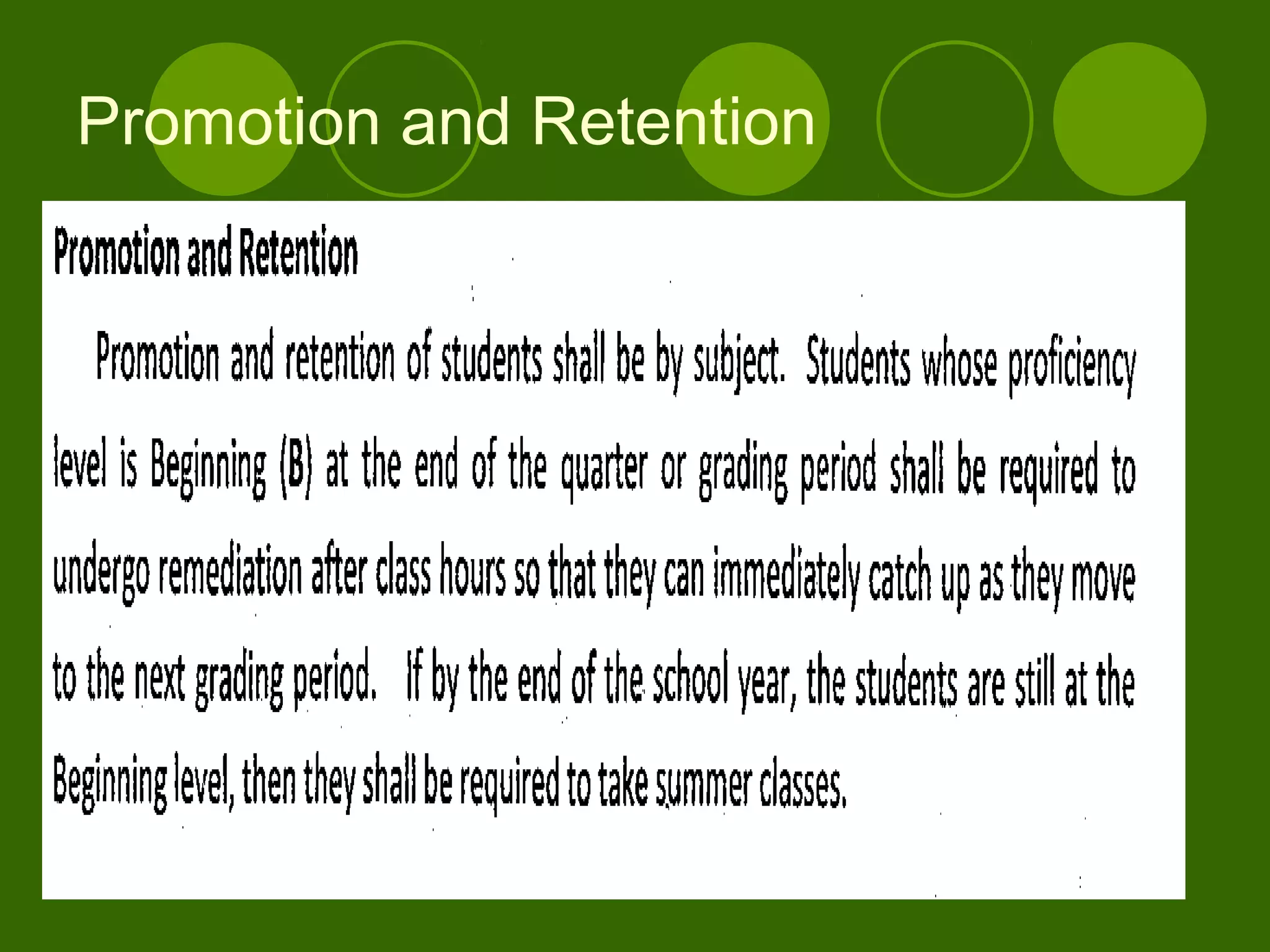 Promotion and Retention

Promotion and Retention

Promotion and retention of students shall be by subject. Students whose proficiency level is Beginning (B) at the end of the quarter or grading period shall be required to undergo remediation after class hours so that they can immediately catch up as they move to the next grading period. If by the end of the school year, the students are still at the Beginning level, then they shall be required to take summer classes.